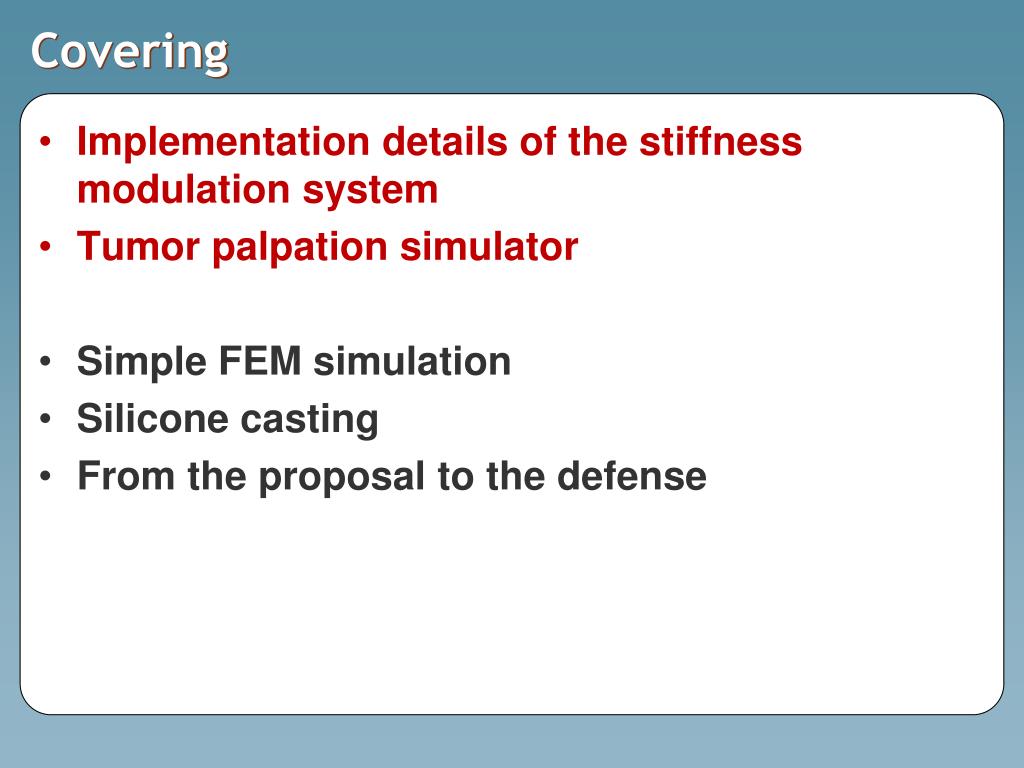 Covering

• Implementation details of the stiffness modulation system
• Tumor palpation simulator

• Simple FEM simulation
• Silicone casting
• From the proposal to the defense